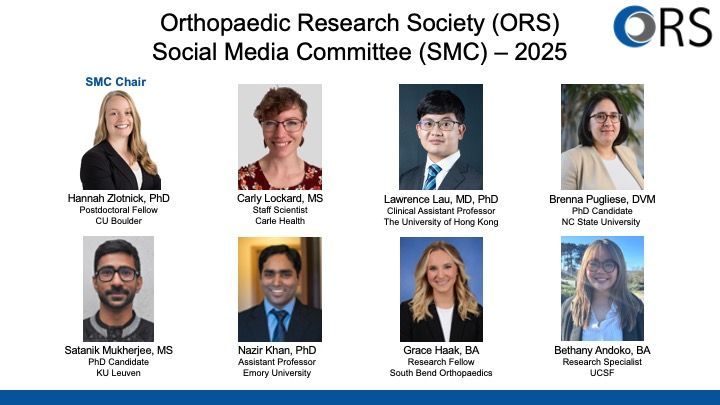 Orthopaedic Research Society (ORS)
Social Media Committee (SMC) – 2025

ORS

SMC Chair

Hannah Zlotnick, PhD
Postdoctoral Fellow
CU Boulder

Carly Lockard, MS
Staff Scientist
Carle Health

Lawrence Lau, MD, PhD
Clinical Assistant Professor
The University of Hong Kong

Brenna Pugliese, DVM
PhD Candidate
NC State University

Satanik Mukherjee, MS
PhD Candidate
KU Leuven

Nazir Khan, PhD
Assistant Professor
Emory University

Grace Haak, BA
Research Fellow
South Bend Orthopaedics

Bethany Andoko, BA
Research Specialist
UCSF